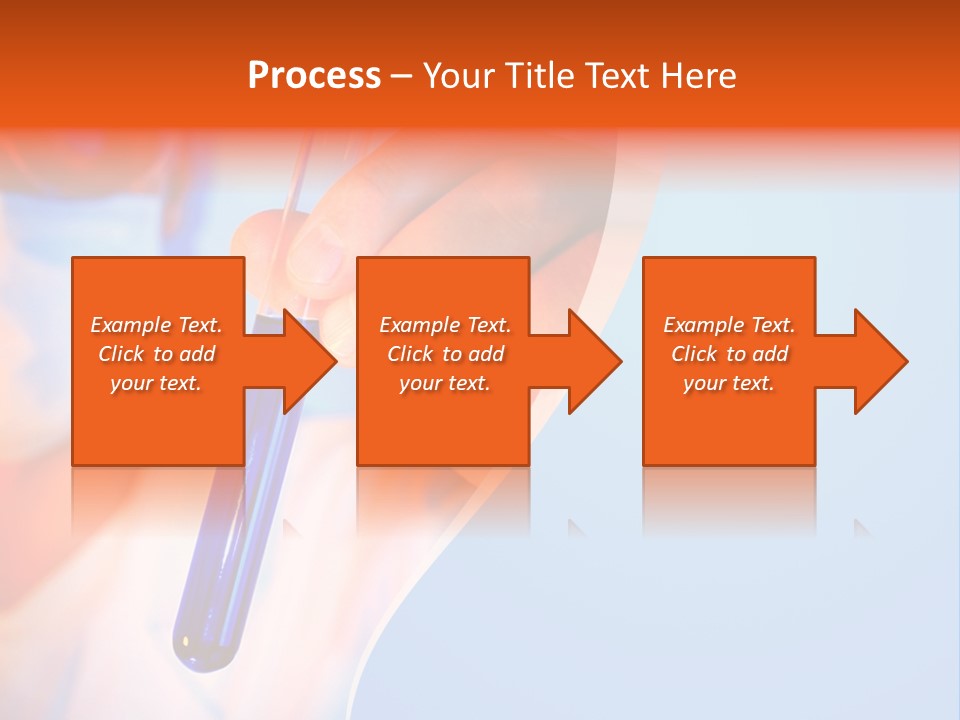 Process – Your Title Text Here

Example Text. Click to add your text.

Example Text. Click to add your text.

Example Text. Click to add your text.